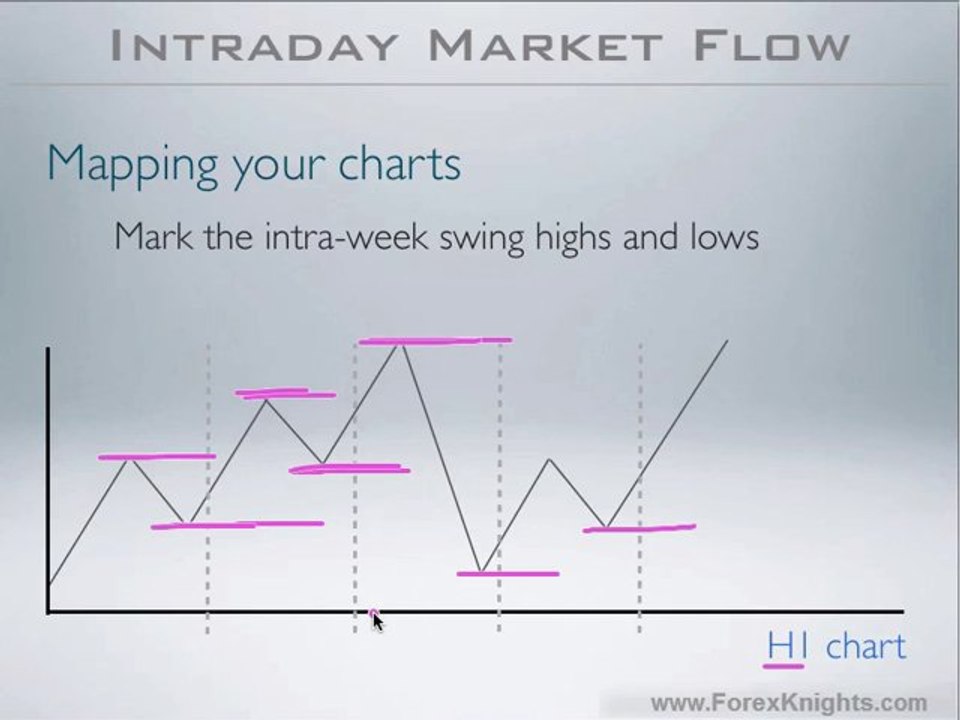 INTRADAY MARKET FLOW

Mapping your charts

Mark the intra-week swing highs and lows

H1 chart

www.ForexKnights.com